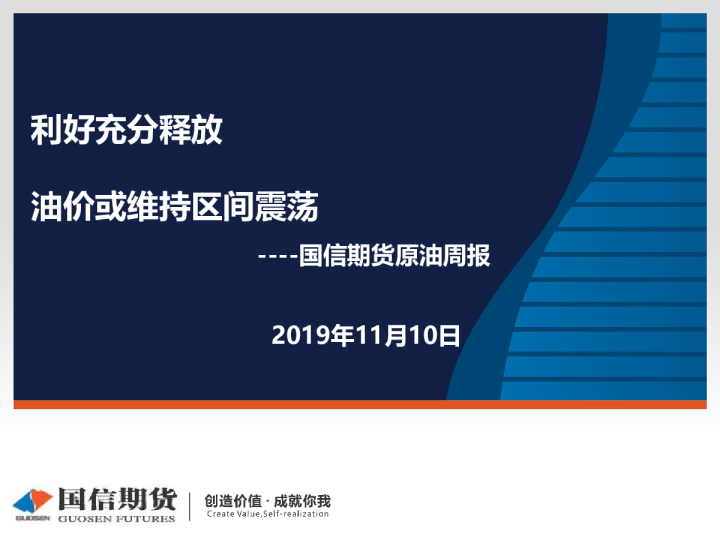 利好充分释放

油价或维持区间震荡

----国信期货原油周报

2019年11月10日

GUOSEN 国信期货 GUOSEN FUTURES

创造价值 · 成就你我
Create Value,Self-realization